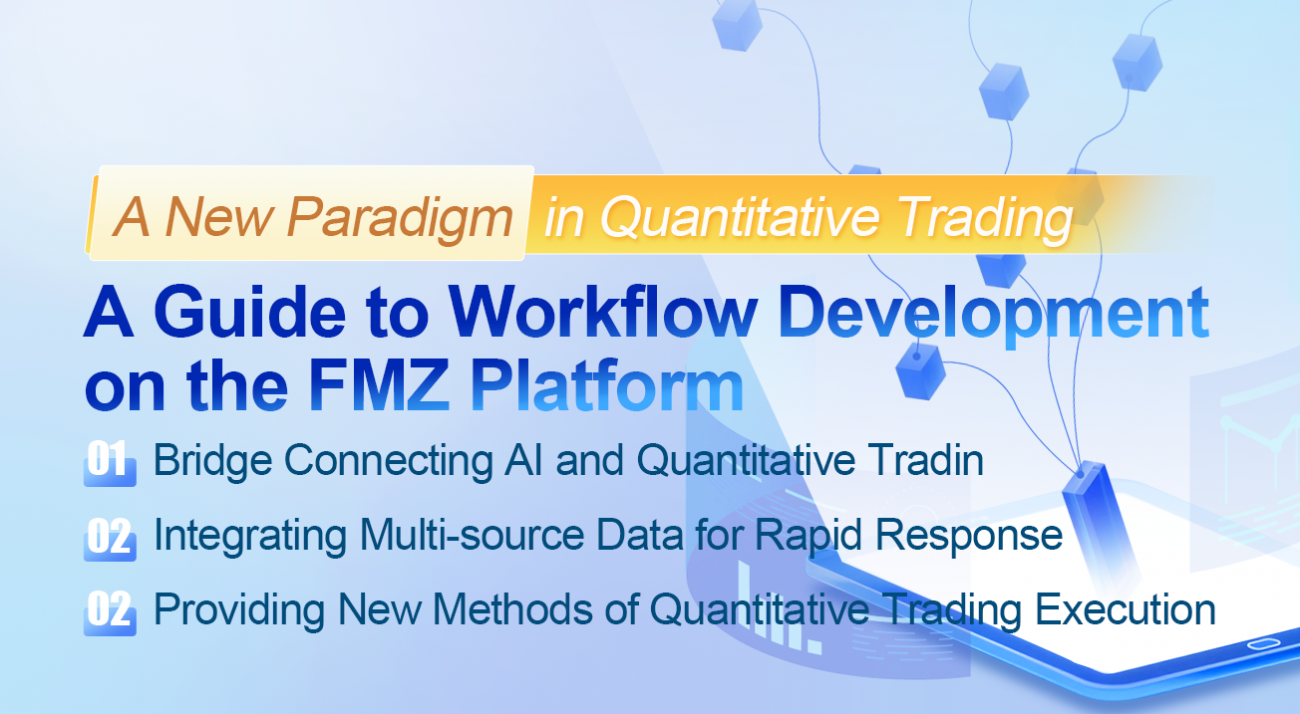 A New Paradigm in Quantitative Trading

A Guide to Workflow Development on the FMZ Platform

01 Bridge Connecting AI and Quantitative Tradin

02 Integrating Multi-source Data for Rapid Response

02 Providing New Methods of Quantitative Trading Execution